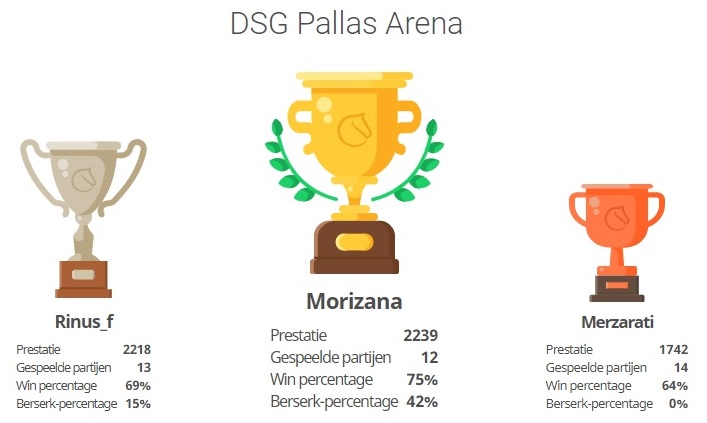 DSG Pallas Arena

Rinus_f

| Prestatie | 2218 |
|---|---|
| Gespeelde partijen | 13 |
| Win percentage | 69% |
| Berserk-percentage | 15% |

Morizana

| Prestatie | 2239 |
|---|---|
| Gespeelde partijen | 12 |
| Win percentage | 75% |
| Berserk-percentage | 42% |

Merzarati

| Prestatie | 1742 |
|---|---|
| Gespeelde partijen | 14 |
| Win percentage | 64% |
| Berserk-percentage | 0% |